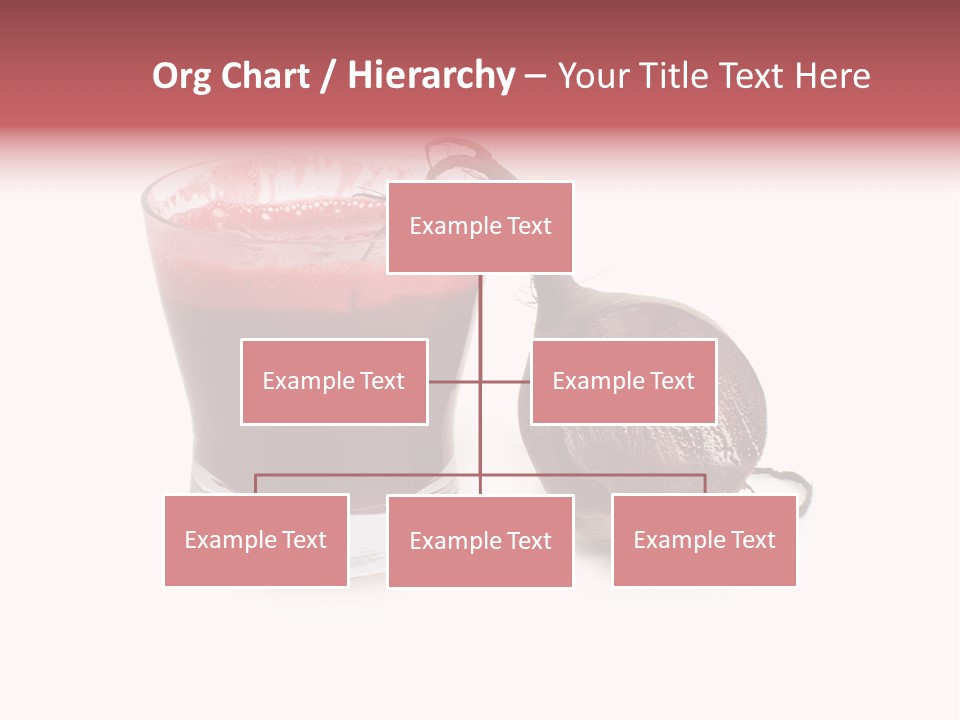 Org Chart / Hierarchy – Your Title Text Here

Example Text

Example Text

Example Text

Example Text

Example Text

Example Text